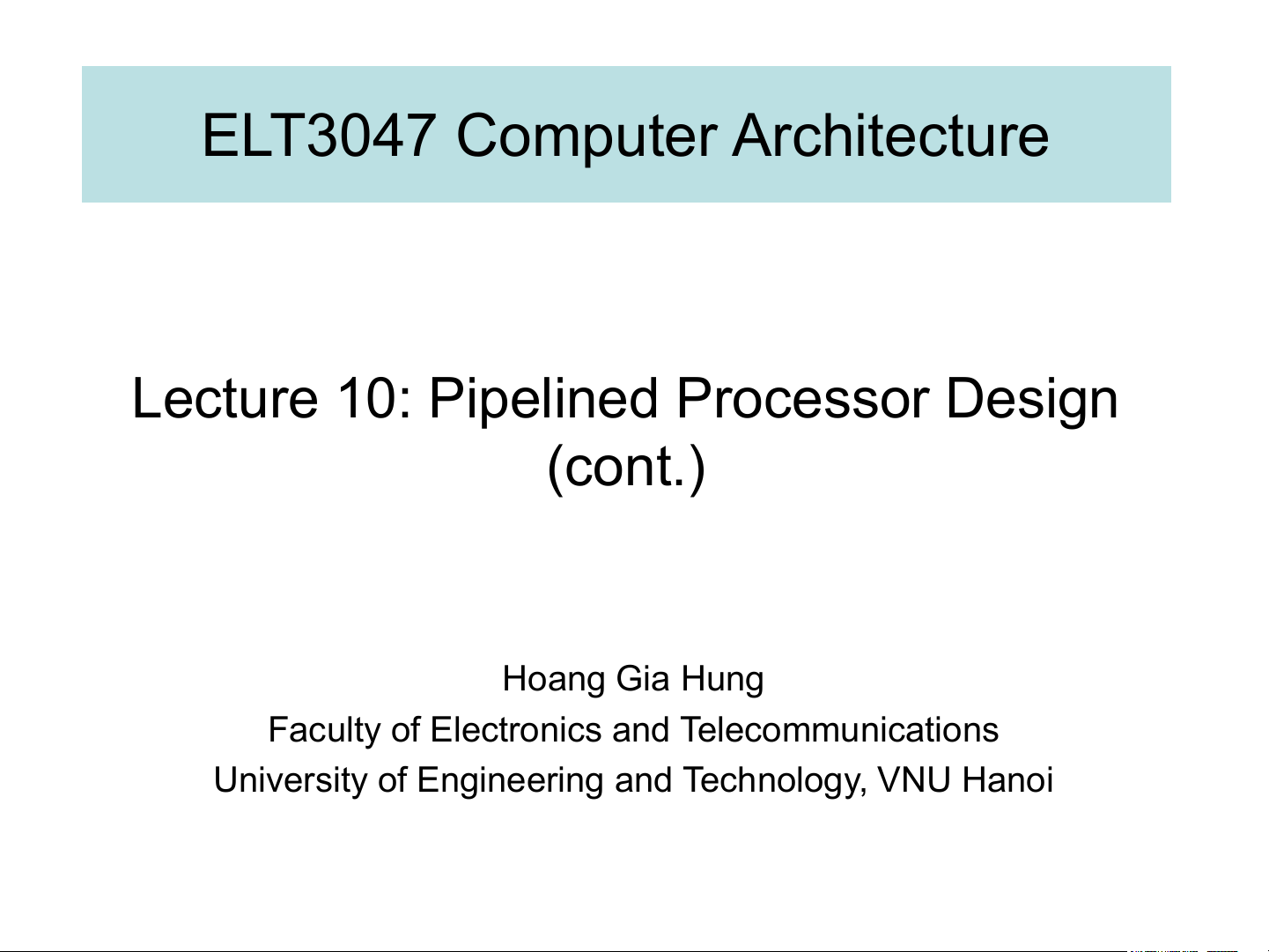 ELT3047 Computer Architecture

Lecture 10: Pipelined Processor Design (cont.)

Hoang Gia Hung
Faculty of Electronics and Telecommunications
University of Engineering and Technology, VNU Hanoi